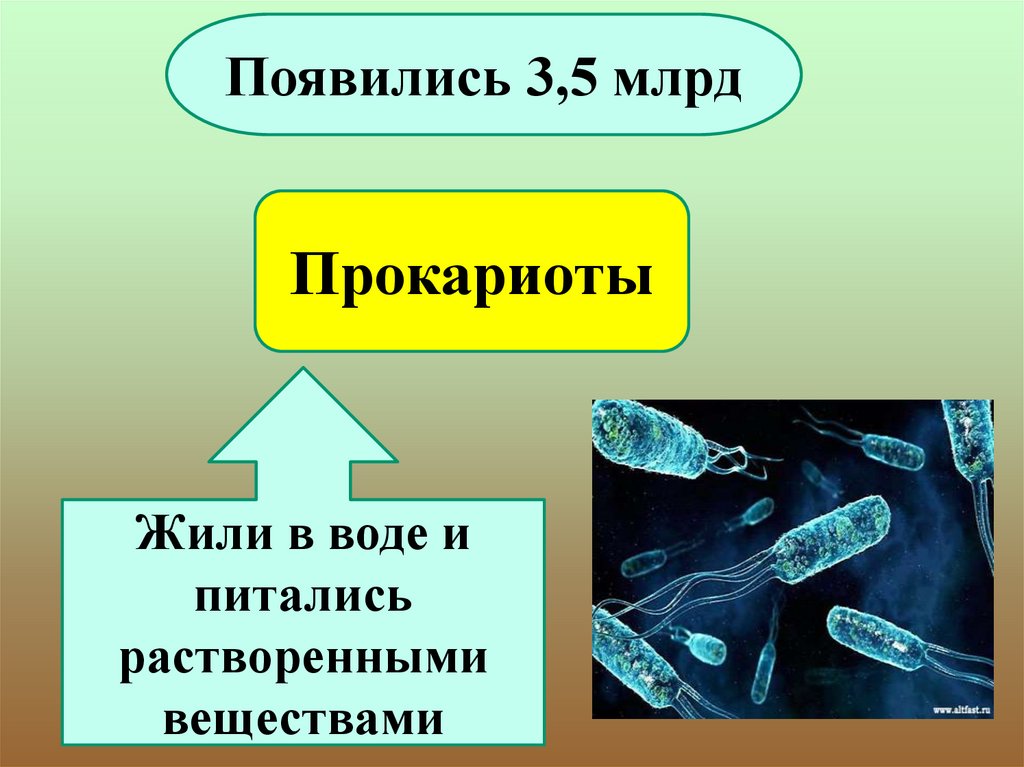 Появились 3,5 млрд

Прокариоты

Жили в воде и питались растворенными веществами

www.altfast.ru